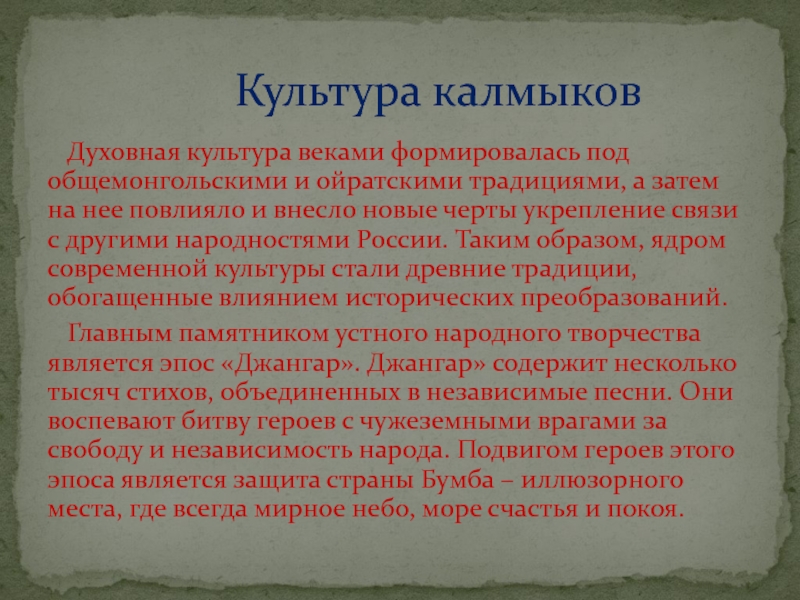 Культура калмыков

Духовная культура веками формировалась под общемонгольскими и ойратскими традициями, а затем на нее повлияло и внесло новые черты укрепление связи с другими народностями России. Таким образом, ядром современной культуры стали древние традиции, обогащенные влиянием исторических преобразований.

Главным памятником устного народного творчества является эпос «Джангар». Джангар» содержит несколько тысяч стихов, объединенных в независимые песни. Они воспевают битву героев с чужеземными врагами за свободу и независимость народа. Подвигом героев этого эпоса является защита страны Бумба – иллюзорного места, где всегда мирное небо, море счастья и покоя.